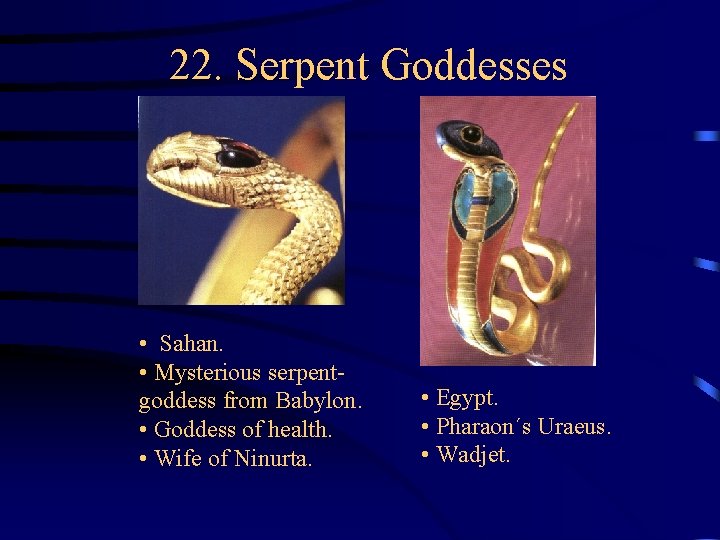 22. Serpent Goddesses

• Sahan.
• Mysterious serpent-goddess from Babylon.
• Goddess of health.
• Wife of Ninurta.

• Egypt.
• Pharaon´s Uraeus.
• Wadjet.